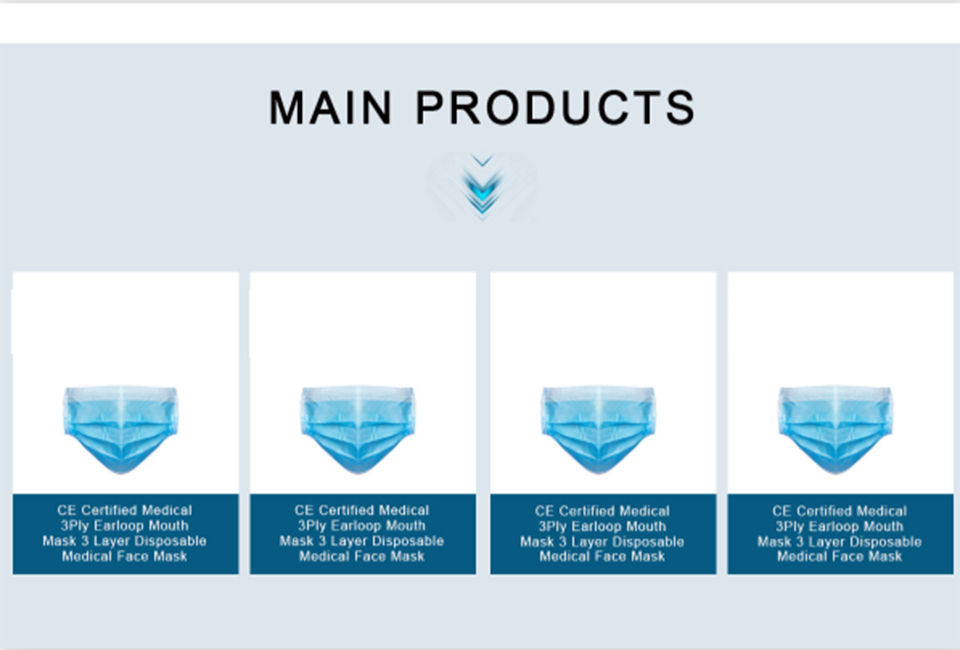 MAIN PRODUCTS

CE Certified Medical 3Ply Earloop Mouth Mask 3 Layer Disposable Medical Face Mask

CE Certified Medical 3Ply Earloop Mouth Mask 3 Layer Disposable Medical Face Mask

CE Certified Medical 3Ply Earloop Mouth Mask 3 Layer Disposable Medical Face Mask

CE Certified Medical 3Ply Earloop Mouth Mask 3 Layer Disposable Medical Face Mask